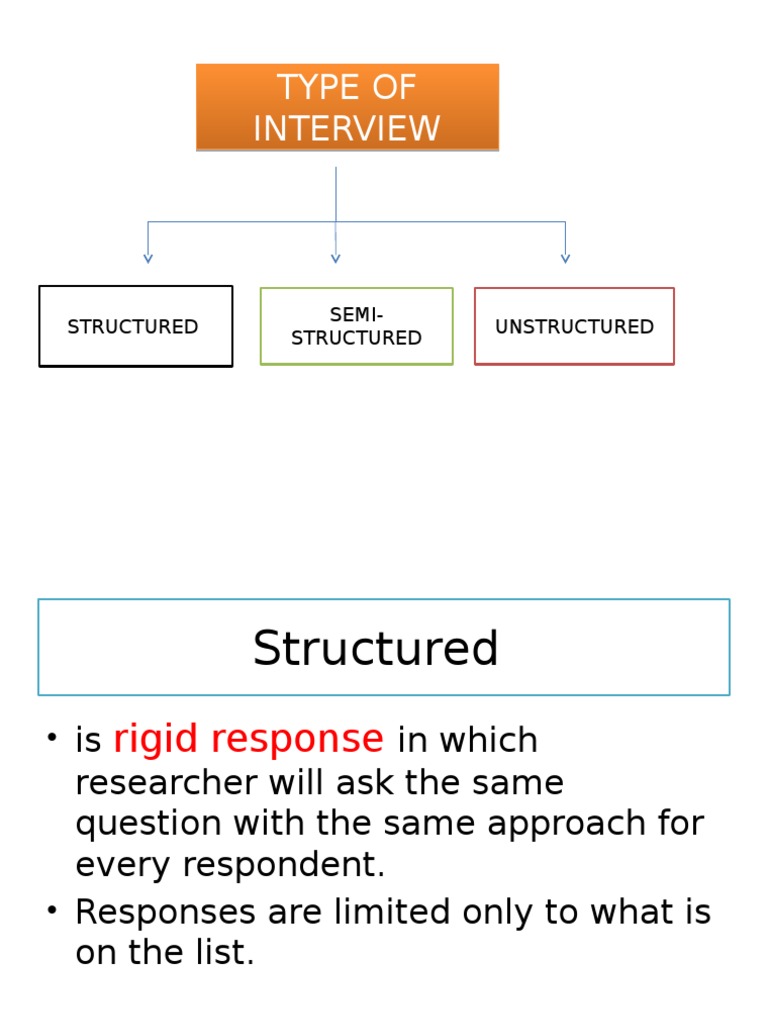 TYPE OF INTERVIEW

STRUCTURED

SEMI-STRUCTURED

UNSTRUCTURED

Structured

• is rigid response in which researcher will ask the same question with the same approach for every respondent.
• Responses are limited only to what is on the list.